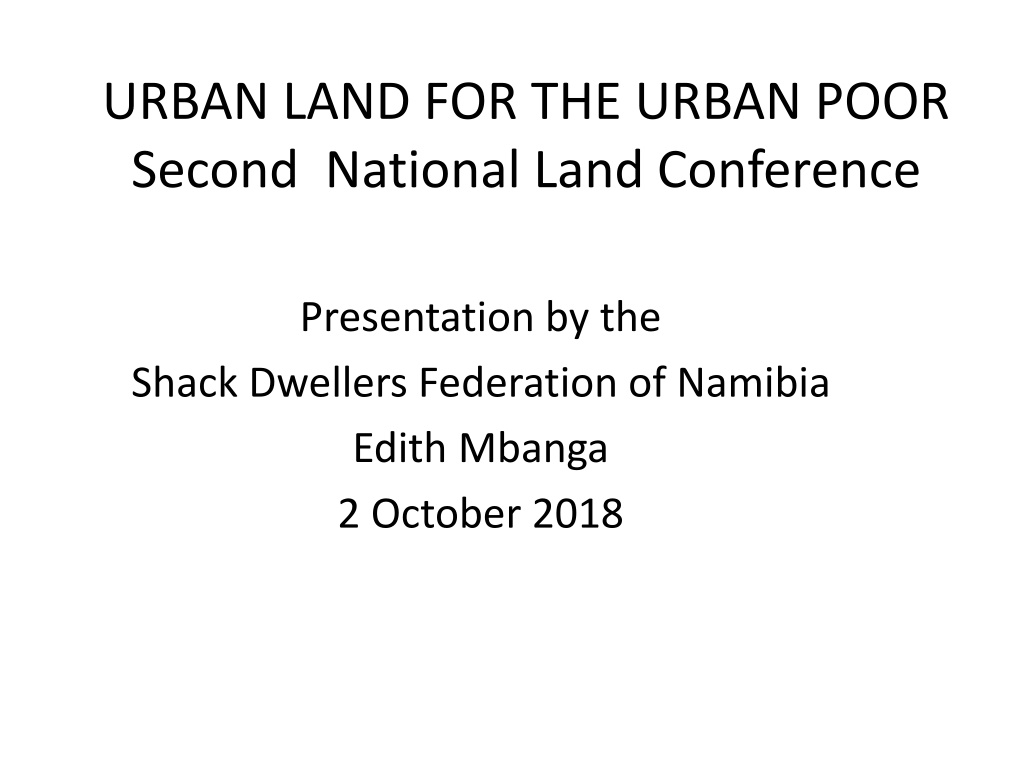 URBAN LAND FOR THE URBAN POOR
Second National Land Conference

Presentation by the
Shack Dwellers Federation of Namibia
Edith Mbanga
2 October 2018